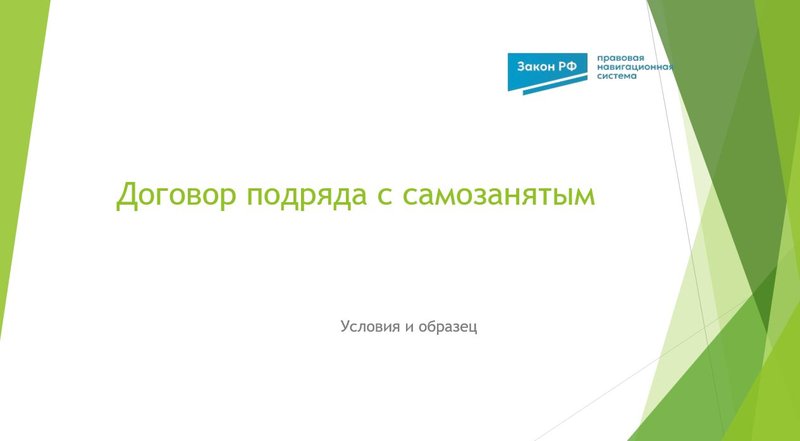 Закон РФ
правовая навигационная система

Договор подряда с самозанятым

Условия и образец